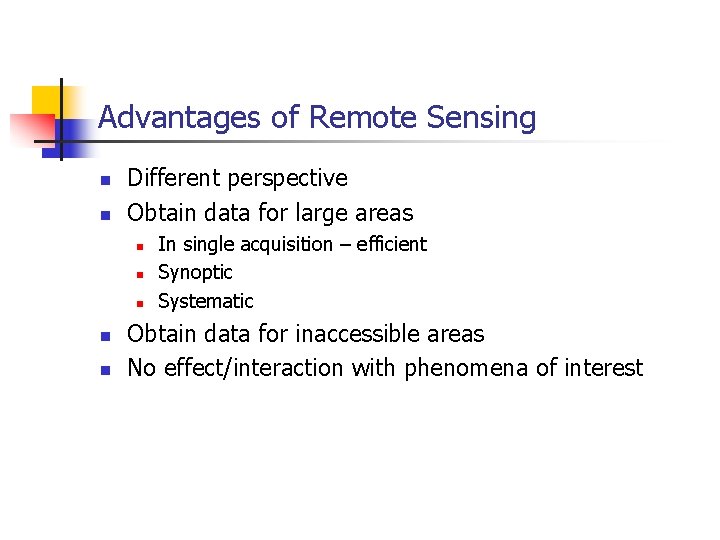 Advantages of Remote Sensing

- Different perspective
- Obtain data for large areas
  - In single acquisition – efficient
  - Synoptic
  - Systematic
- Obtain data for inaccessible areas
- No effect/interaction with phenomena of interest